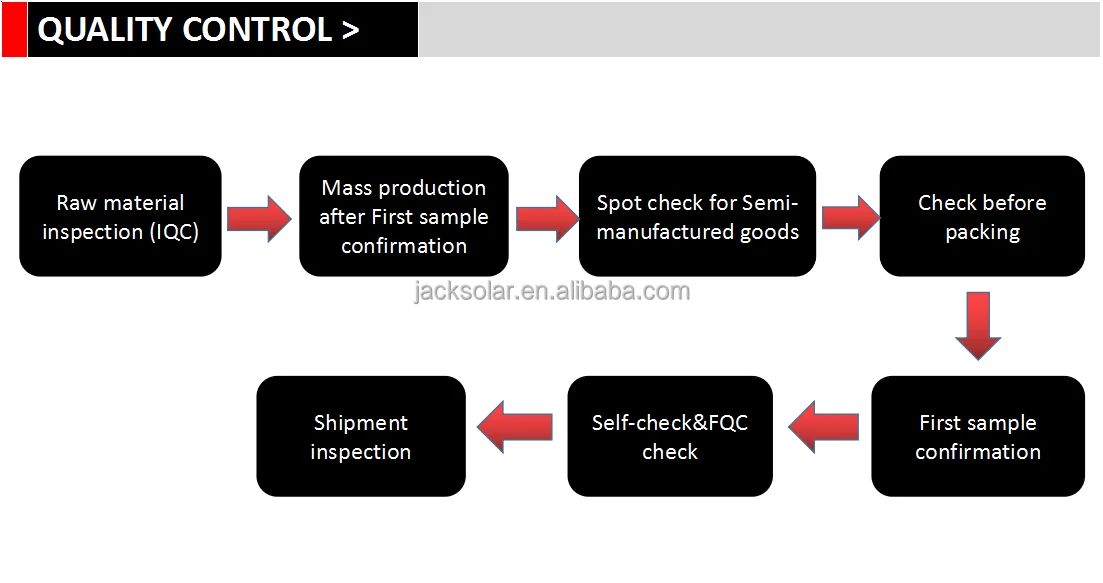 QUALITY CONTROL >

Raw material inspection (IQC)

Mass production after First sample confirmation

Spot check for Semi-manufactured goods

Check before packing

jacksolar.en.alibaba.com

First sample confirmation

Self-check&FQC check

Shipment inspection